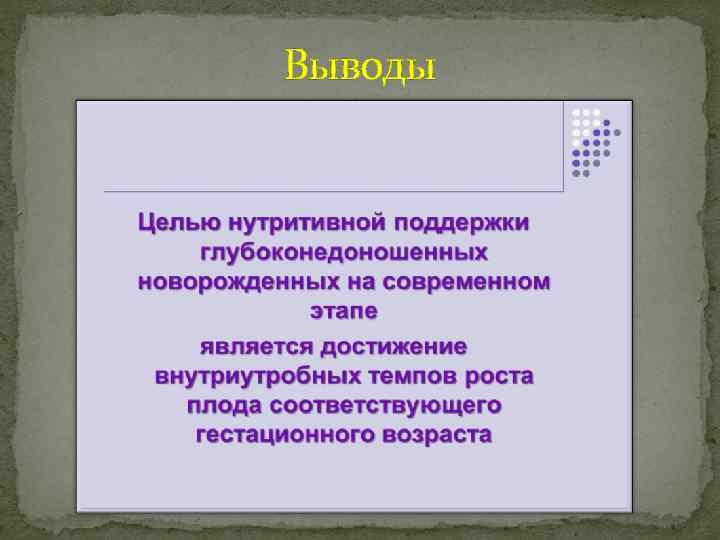 Выводы

Целью нутритивной поддержки глубоконедоношенных новорожденных на современном этапе

является достижение внутриутробных темпов роста плода соответствующего гестационного возраста